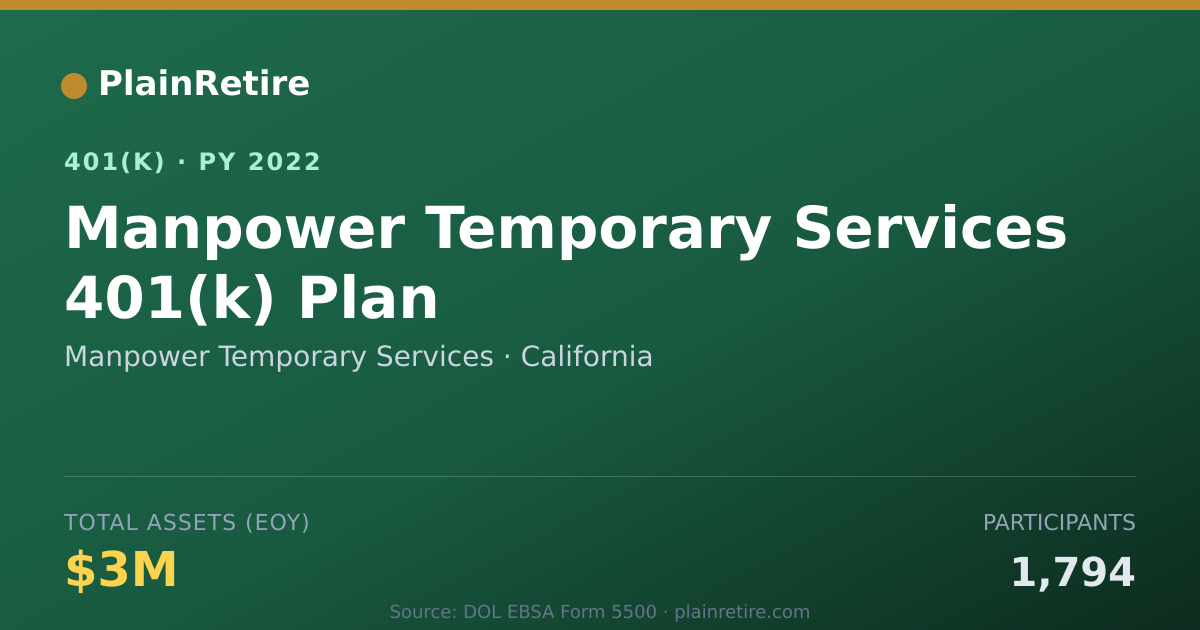 PlainRetire

401(K) · PY 2022

Manpower Temporary Services 401(k) Plan

Manpower Temporary Services · California

TOTAL ASSETS (EOY)

$3M

PARTICIPANTS

1,794

Source: DOL EBSA Form 5500 · plainretire.com